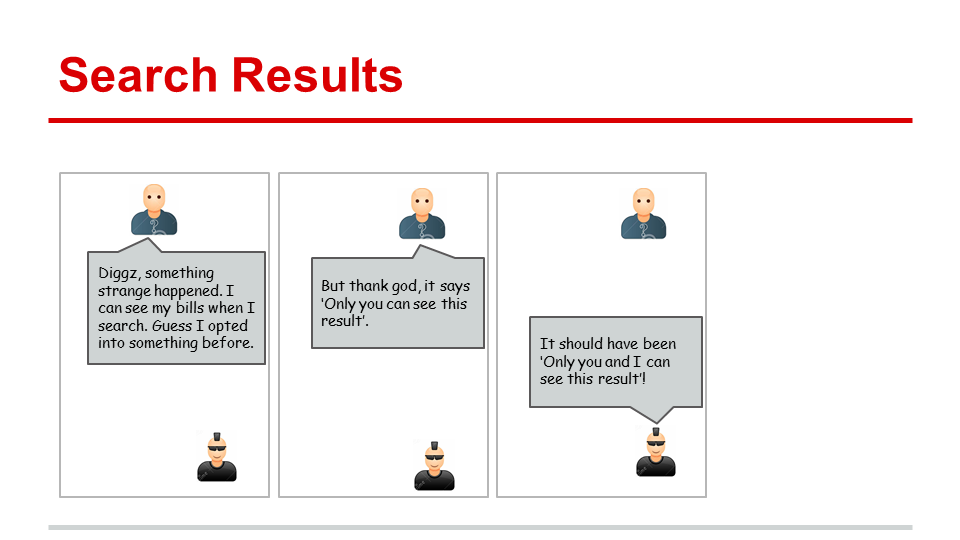 Search Results

Diggz, something strange happened. I can see my bills when I search. Guess I opted into something before.

But thank god, it says 'Only you can see this result'.

It should have been 'Only you and I can see this result'!